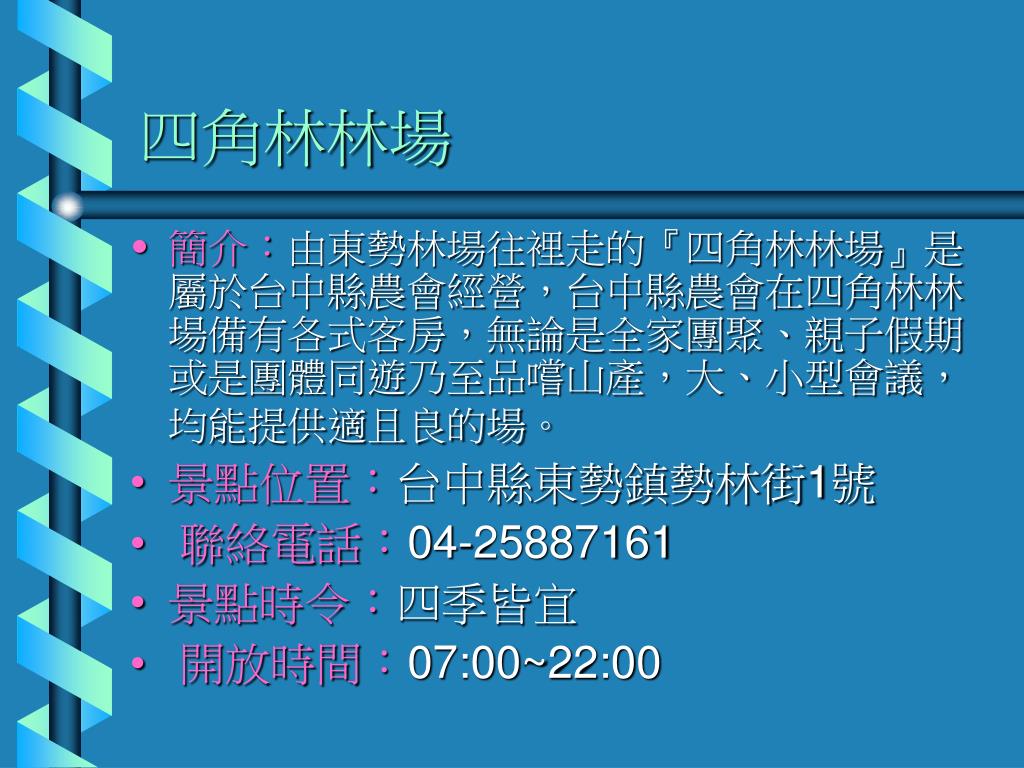 四角林林場

• 簡介：由東勢林場往裡走的『四角林林場』是屬於台中縣農會經營，台中縣農會在四角林林場備有各式客房，無論是全家團聚、親子假期或是團體同遊乃至品嚐山產，大、小型會議，均能提供適且良的場。
• 景點位置：台中縣東勢鎮勢林街1號
• 聯絡電話：04-25887161
• 景點時令：四季皆宜
• 開放時間：07:00~22:00